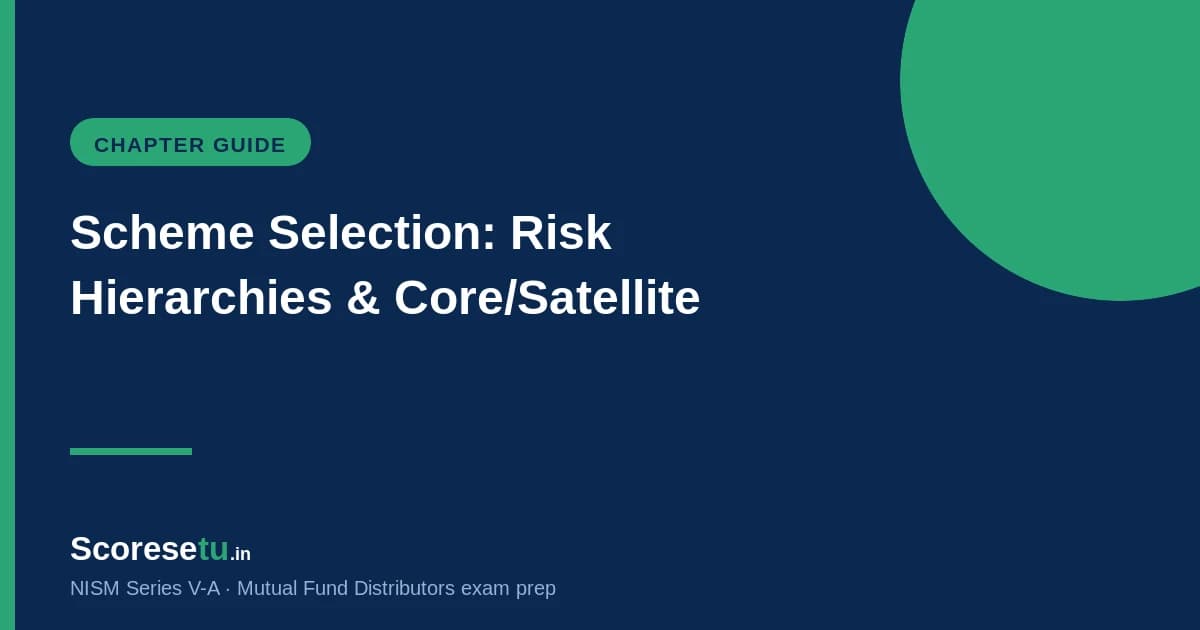 CHAPTER GUIDE

Scheme Selection: Risk Hierarchies & Core/Satellite

Scoresetu.in

NISM Series V-A · Mutual Fund Distributors exam prep